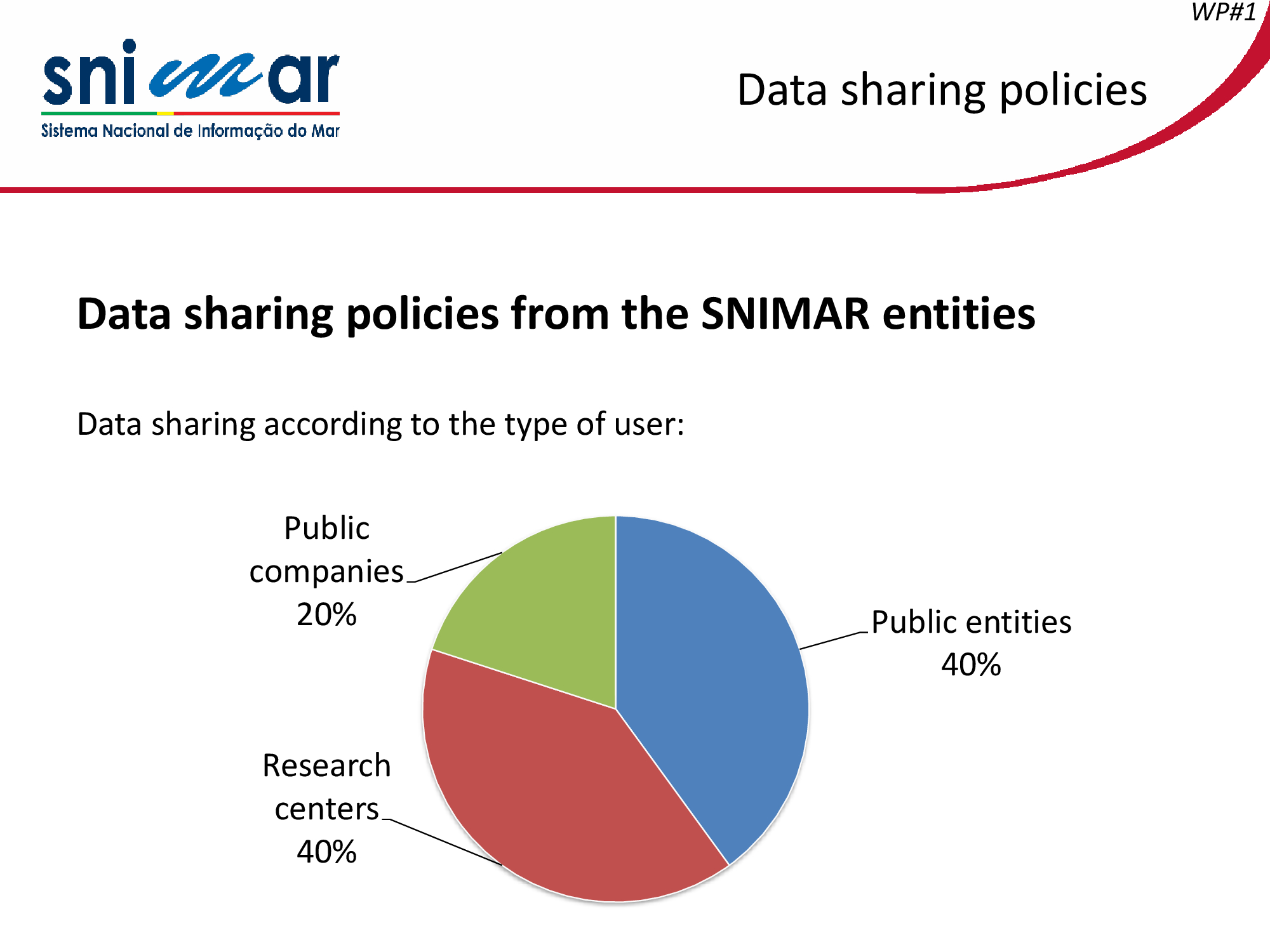 WP#1

snimar
Sistema Nacional de Informação do Mar

Data sharing policies

Data sharing policies from the SNIMAR entities

Data sharing according to the type of user:

Public companies 20%

Public entities 40%

Research centers 40%